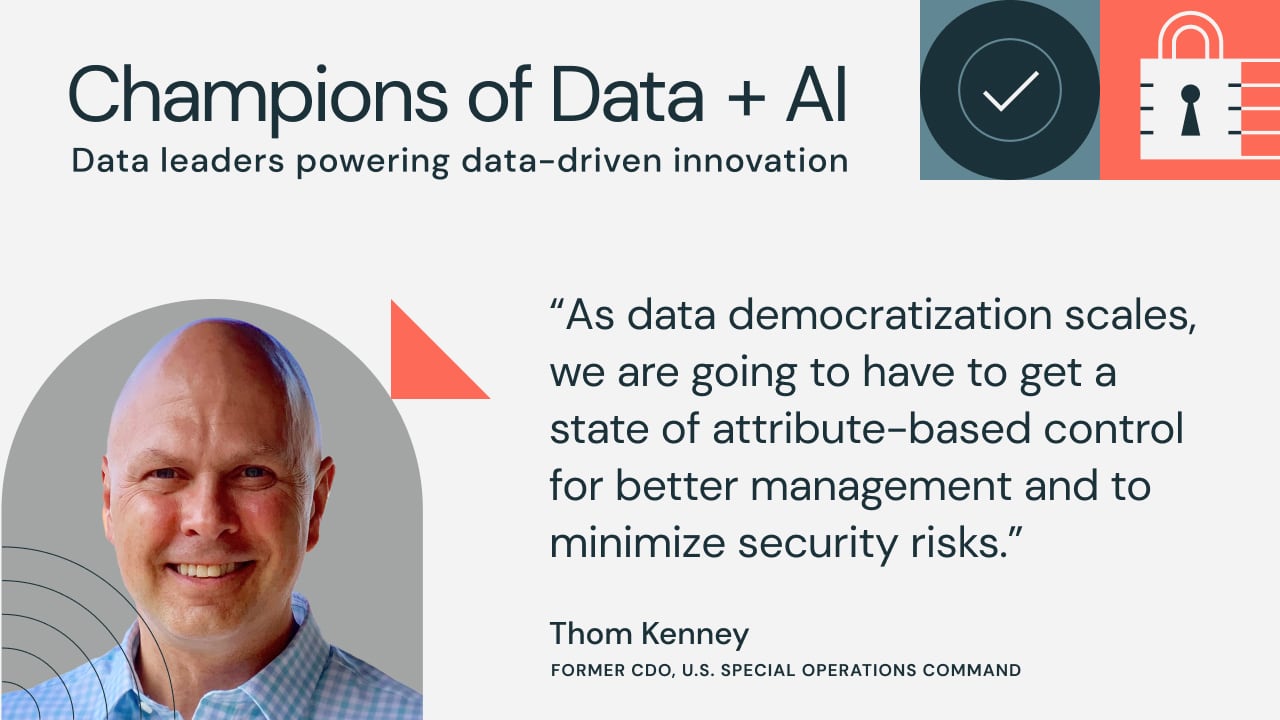 Champions of Data + AI
Data leaders powering data-driven innovation

“As data democratization scales, we are going to have to get a state of attribute-based control for better management and to minimize security risks.”

Thom Kenney
FORMER CDO, U.S. SPECIAL OPERATIONS COMMAND